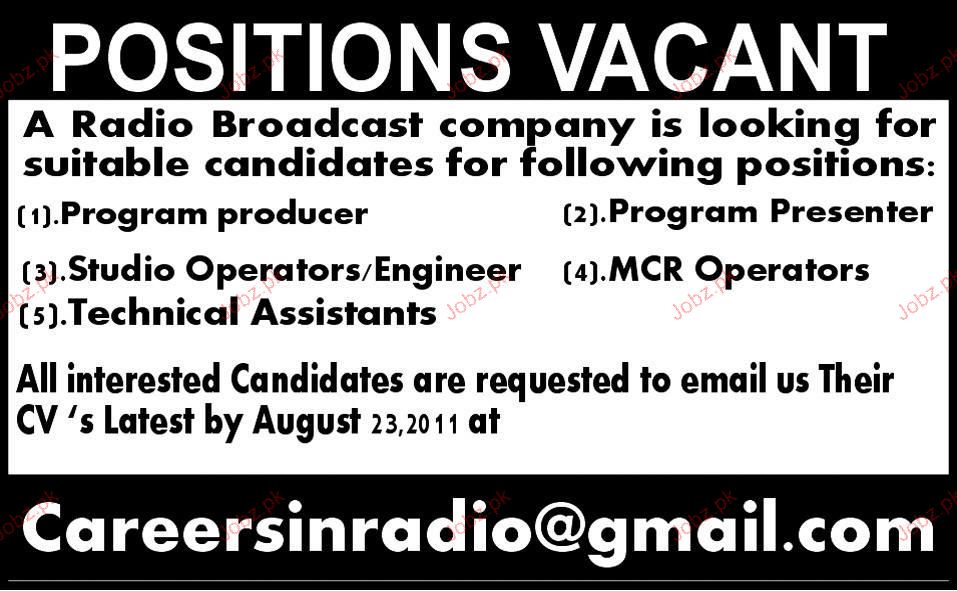 POSITIONS VACANT

A Radio Broadcast company is looking for suitable candidates for following positions:

(1).Program producer

(2).Program Presenter

(3).Studio Operators/Engineer

(4).MCR Operators

(5).Technical Assistants

All interested Candidates are requested to email us Their CV 's Latest by August 23,2011 at

Careersinradio@gmail.com

Jobz.pk